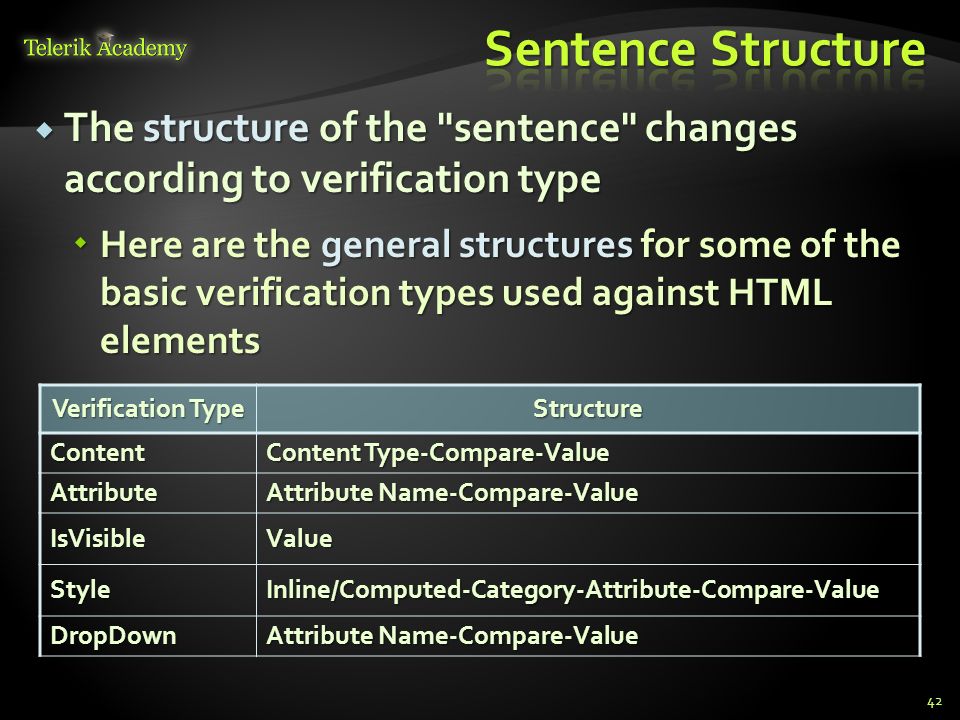 Telerik Academy

Sentence Structure

The structure of the "sentence" changes according to verification type

Here are the general structures for some of the basic verification types used against HTML elements

| Verification Type | Structure |
|---|---|
| Content | Content Type-Compare-Value |
| Attribute | Attribute Name-Compare-Value |
| IsVisible | Value |
| Style | Inline/Computed-Category-Attribute-Compare-Value |
| DropDown | Attribute Name-Compare-Value |

42